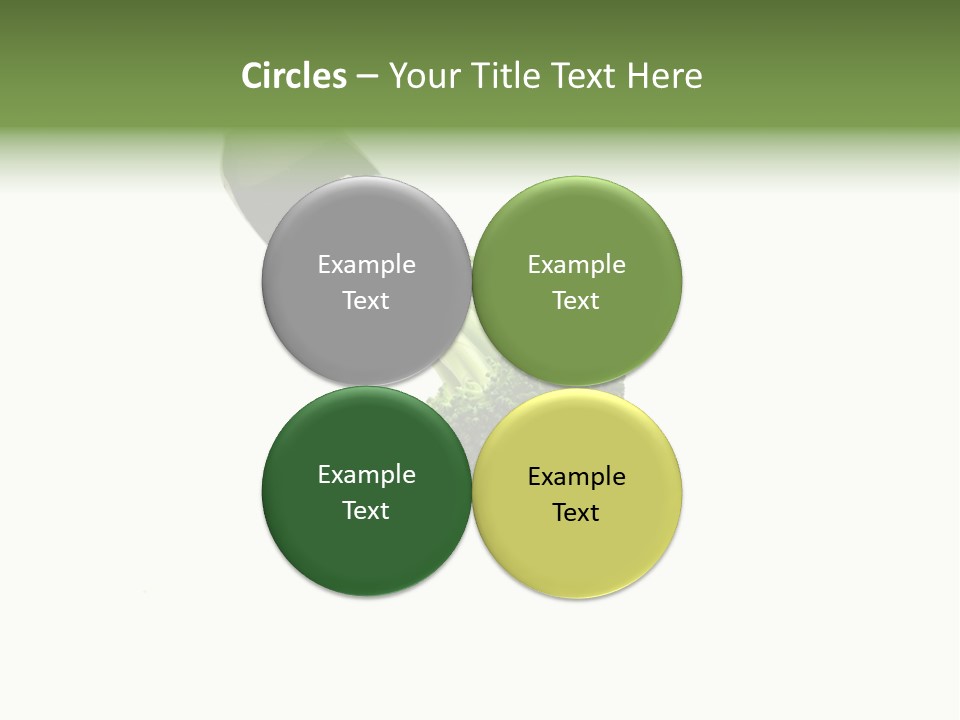 Circles – Your Title Text Here

Example Text

Example Text

Example Text

Example Text